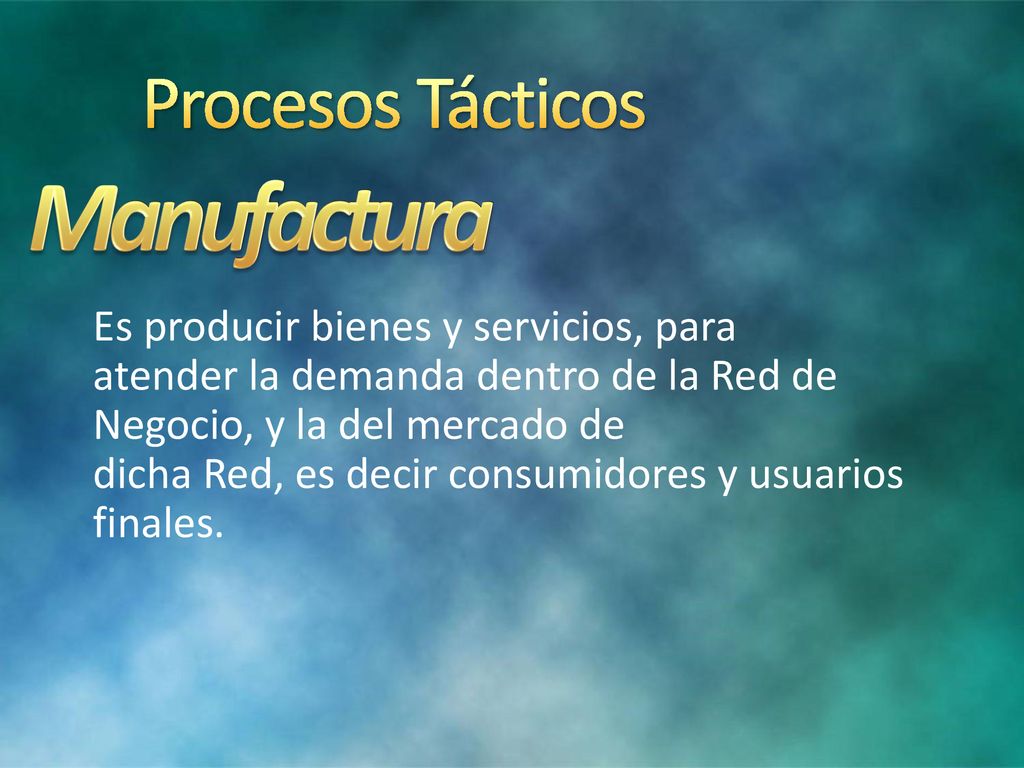 Procesos Tácticos

Manufactura

Es producir bienes y servicios, para atender la demanda dentro de la Red de Negocio, y la del mercado de dicha Red, es decir consumidores y usuarios finales.